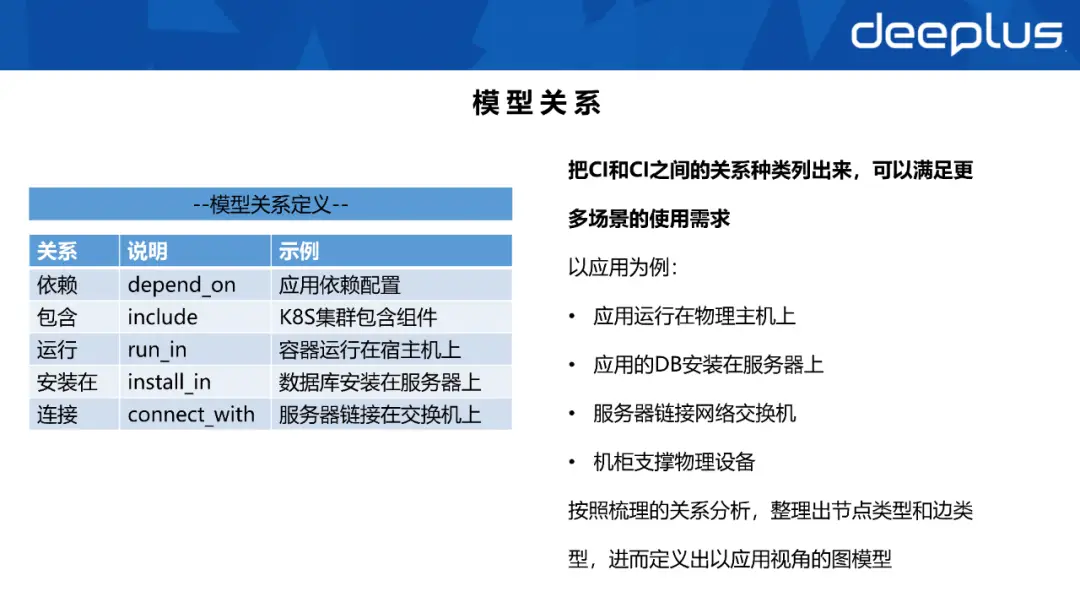 deeplus

模型关系

--模型关系定义--

| 关系 | 说明 | 示例 |
|---|---|---|
| 依赖 | depend_on | 应用依赖配置 |
| 包含 | include | K8S集群包含组件 |
| 运行 | run_in | 容器运行在宿主机上 |
| 安装在 | install_in | 数据库安装在服务器上 |
| 连接 | connect_with | 服务器链接在交换机上 |

把CI和CI之间的关系种类列出来，可以满足更多场景的使用需求

以应用为例：

• 应用运行在物理主机上

• 应用的DB安装在服务器上

• 服务器链接网络交换机

• 机柜支撑物理设备

按照梳理的关系分析，整理出节点类型和边类型，进而定义出以应用视角的图模型